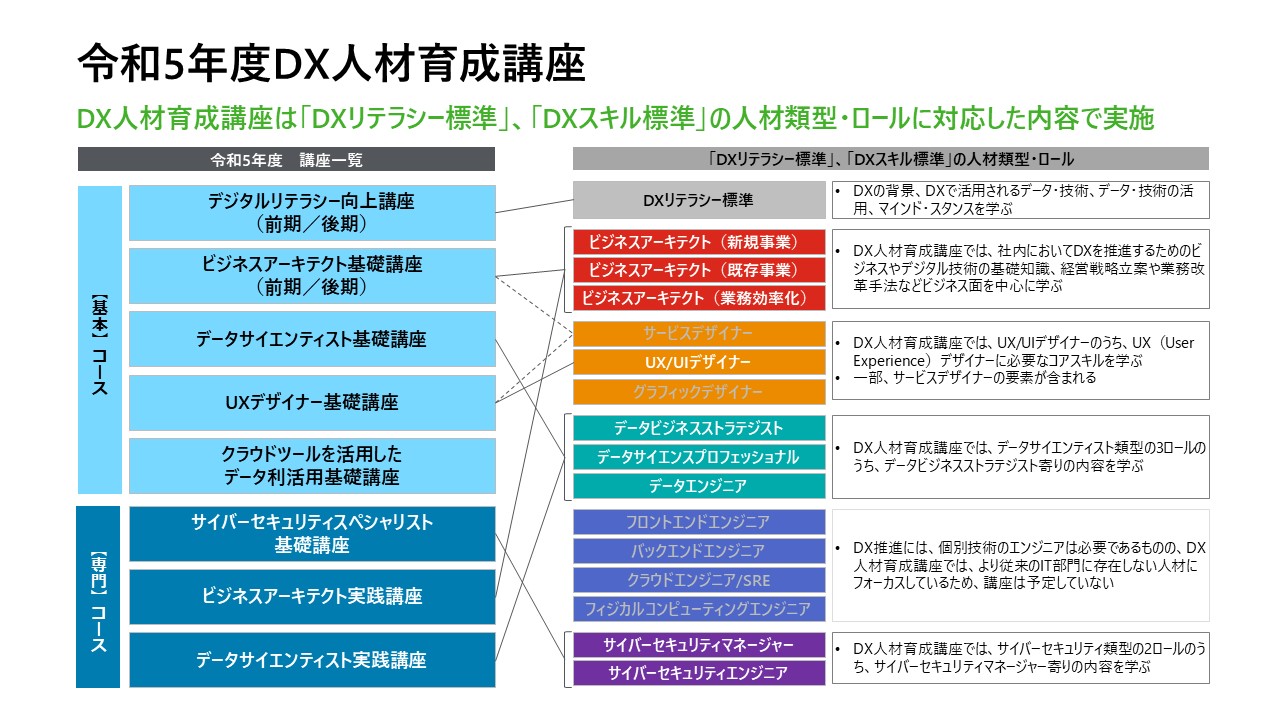 令和5年度DX人材育成講座

DX人材育成講座は「DXリテラシー標準」、「DXスキル標準」の人材類型・ロールに対応した内容で実施

令和5年度　講座一覧

【基本】コース

デジタルリテラシー向上講座（前期／後期）

ビジネスアーキテクト基礎講座（前期／後期）

データサイエンティスト基礎講座

UXデザイナー基礎講座

クラウドツールを活用したデータ利活用基礎講座

【専門】コース

サイバーセキュリティスペシャリスト基礎講座

ビジネスアーキテクト実践講座

データサイエンティスト実践講座

「DXリテラシー標準」、「DXスキル標準」の人材類型・ロール

DXリテラシー標準

• DXの背景、DXで活用されるデータ・技術、データ・技術の活用、マインド・スタンスを学ぶ

ビジネスアーキテクト（新規事業）
ビジネスアーキテクト（既存事業）
ビジネスアーキテクト（業務効率化）

• DX人材育成講座では、社内においてDXを推進するためのビジネスやデジタル技術の基礎知識、経営戦略立案や業務改革手法などビジネス面を中心に学ぶ

サービスデザイナー
UX/UIデザイナー
グラフィックデザイナー

• DX人材育成講座では、UX/UIデザイナーのうち、UX（User Experience）デザイナーに必要なコアスキルを学ぶ
• 一部、サービスデザイナーの要素が含まれる

データビジネスストラテジスト
データサイエンスプロフェッショナル
データエンジニア

• DX人材育成講座では、データサイエンティスト類型の3ロールのうち、データビジネスストラテジスト寄りの内容を学ぶ

フロントエンドエンジニア
バックエンドエンジニア
クラウドエンジニア/SRE
フィジカルコンピューティングエンジニア

• DX推進には、個別技術のエンジニアは必要であるものの、DX人材育成講座では、より従来のIT部門に存在しない人材にフォーカスしているため、講座は予定していない

サイバーセキュリティマネージャー
サイバーセキュリティエンジニア

• DX人材育成講座では、サイバーセキュリティ類型の2ロールのうち、サイバーセキュリティマネージャー寄りの内容を学ぶ